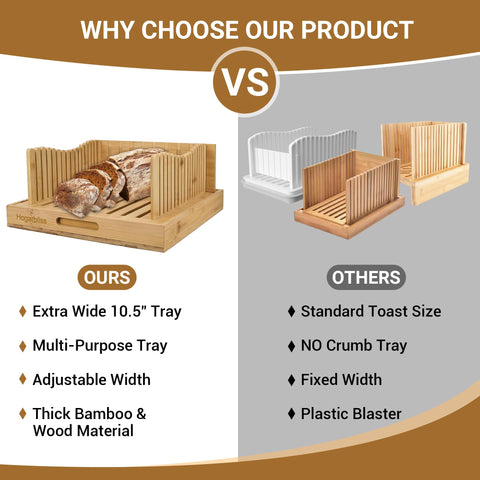 WHY CHOOSE OUR PRODUCT

VS

Hogarbliss

OURS

♦ Extra Wide 10.5" Tray

♦ Multi-Purpose Tray

♦ Adjustable Width

♦ Thick Bamboo & Wood Material

OTHERS

♦ Standard Toast Size

♦ NO Crumb Tray

♦ Fixed Width

♦ Plastic Blaster